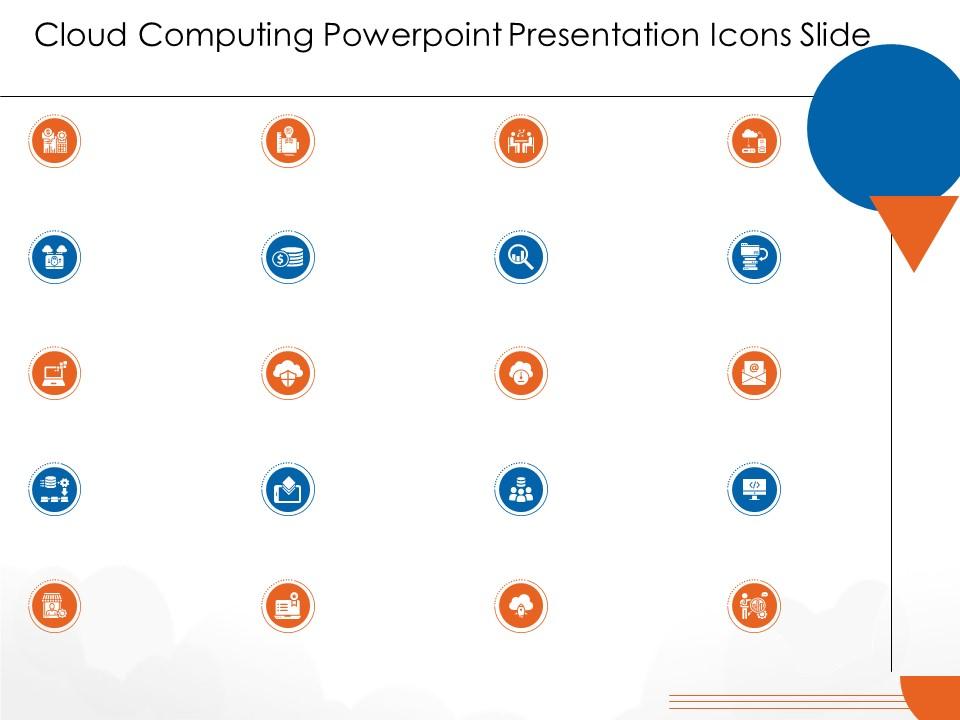 Cloud Computing Powerpoint Presentation Icons Slide